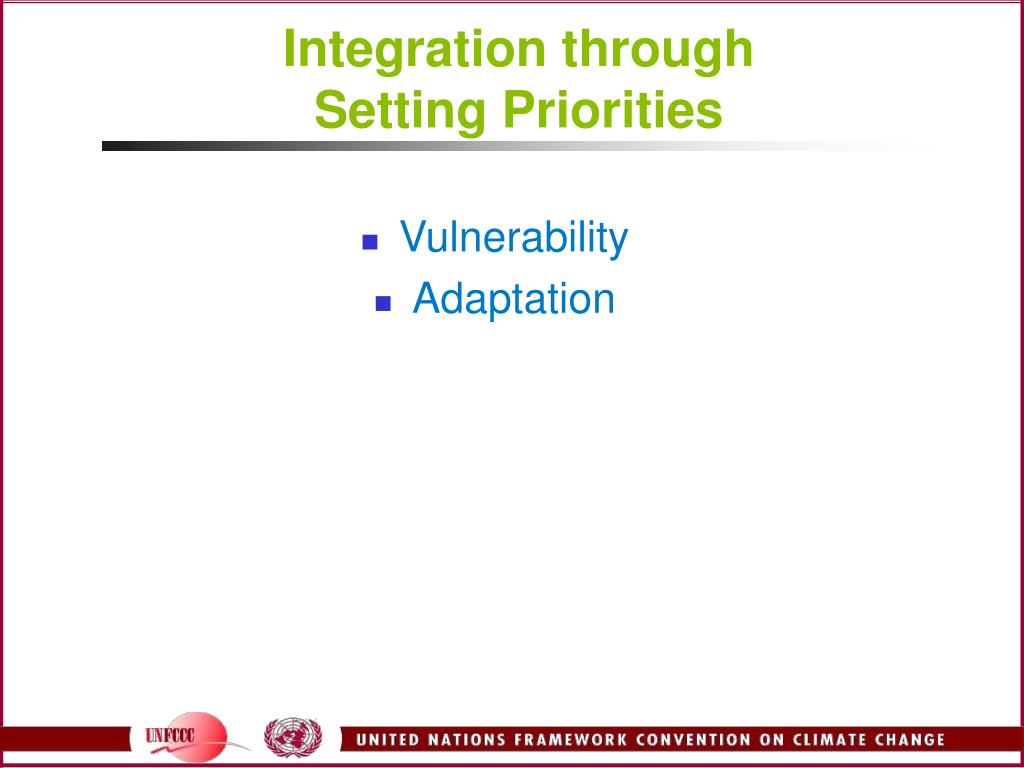 Integration through
Setting Priorities

- Vulnerability
- Adaptation

UNFCCC

UNITED NATIONS FRAMEWORK CONVENTION ON CLIMATE CHANGE